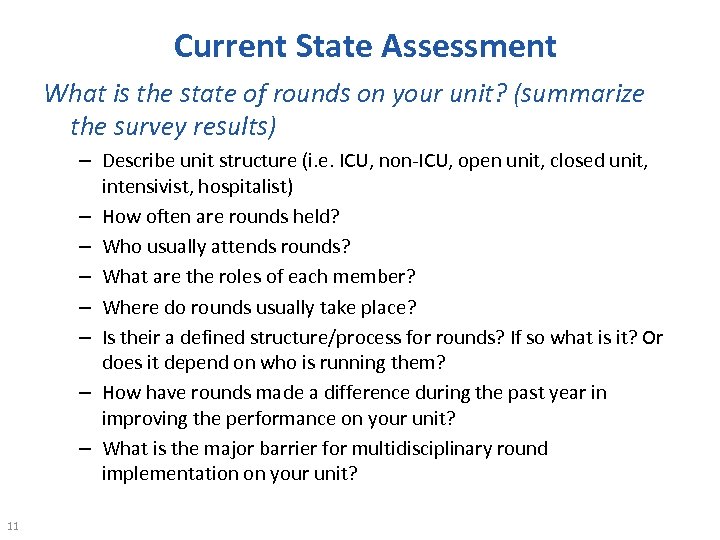 Current State Assessment

What is the state of rounds on your unit? (summarize the survey results)

– Describe unit structure (i.e. ICU, non-ICU, open unit, closed unit, intensivist, hospitalist)
– How often are rounds held?
– Who usually attends rounds?
– What are the roles of each member?
– Where do rounds usually take place?
– Is their a defined structure/process for rounds? If so what is it? Or does it depend on who is running them?
– How have rounds made a difference during the past year in improving the performance on your unit?
– What is the major barrier for multidisciplinary round implementation on your unit?

11